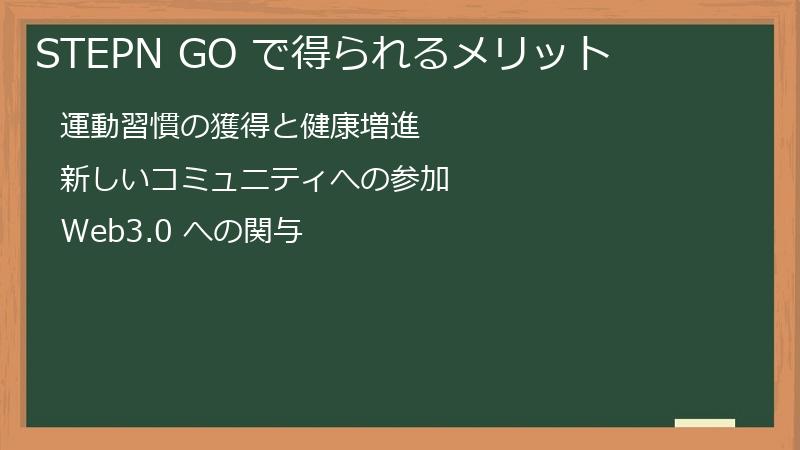 STEPN GO で得られるメリット

運動習慣の獲得と健康増進

新しいコミュニティへの参加

Web3.0 への関与